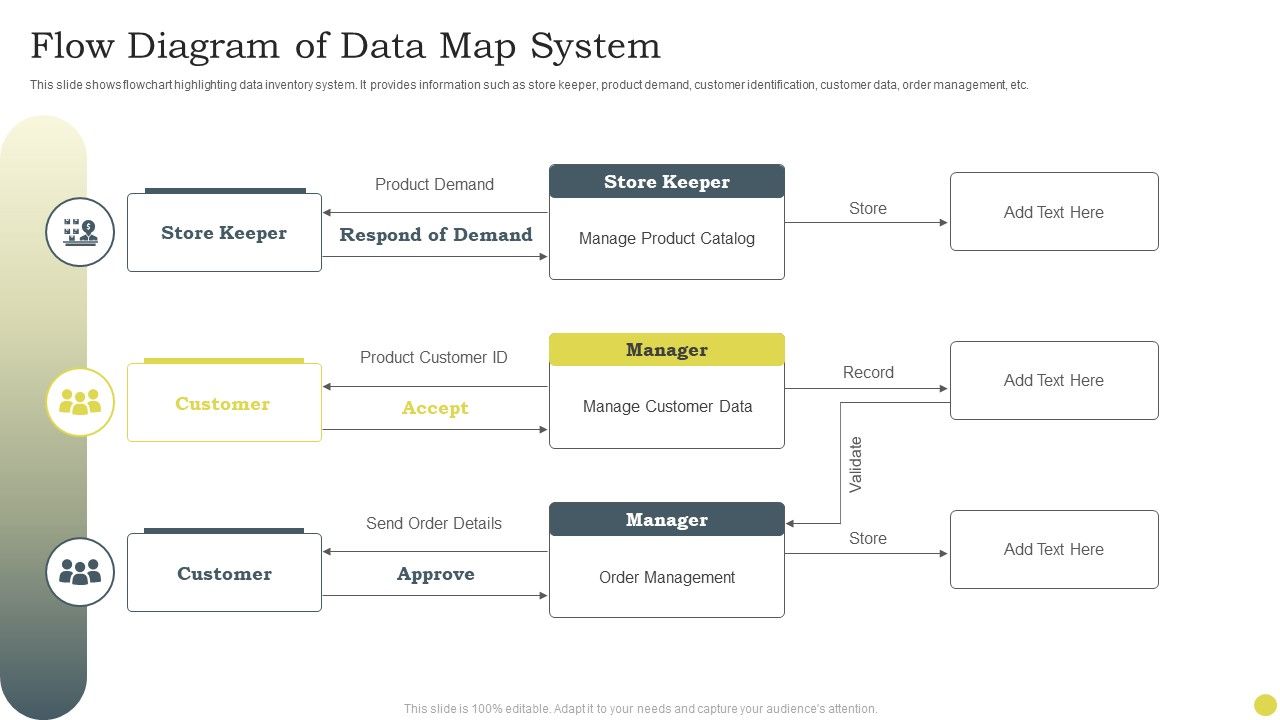 Flow Diagram of Data Map System

This slide shows flowchart highlighting data inventory system. It provides information such as store keeper, product demand, customer identification, customer data, order management, etc.

Store Keeper

Product Demand

Respond of Demand

Store Keeper

Manage Product Catalog

Store

Add Text Here

Customer

Product Customer ID

Accept

Manager

Manage Customer Data

Record

Add Text Here

Validate

Customer

Send Order Details

Approve

Manager

Order Management

Store

Add Text Here

This slide is 100% editable. Adapt it to your needs and capture your audience's attention.